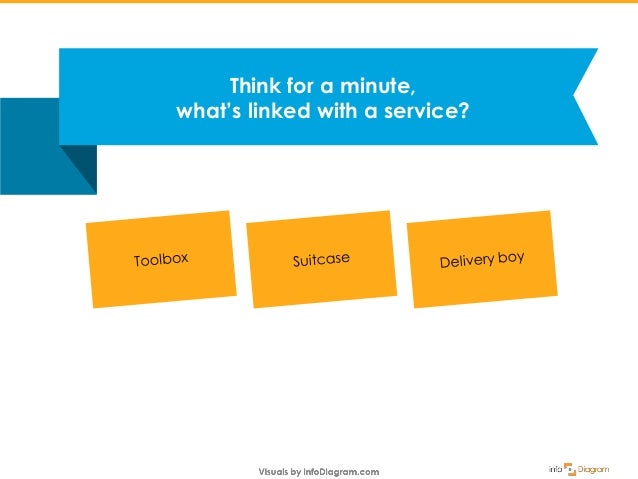 Think for a minute,
what's linked with a service?

Toolbox

Suitcase

Delivery boy

Visuals by infoDiagram.com

info Diagram